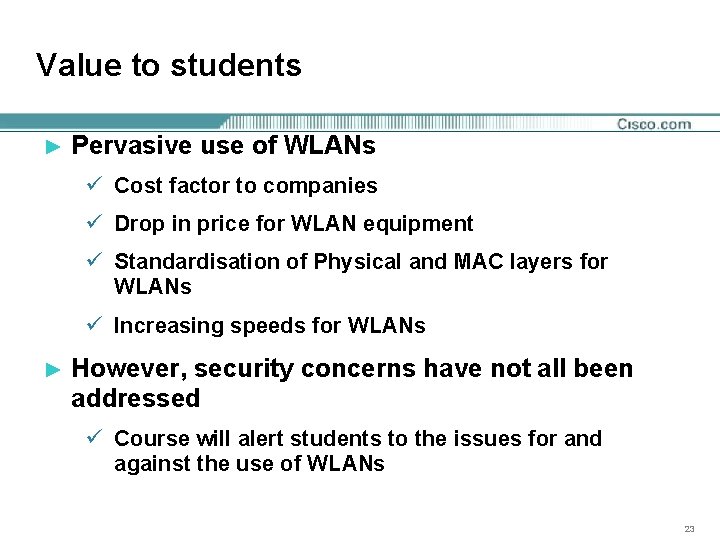 Value to students

Cisco.com

► Pervasive use of WLANs

✓ Cost factor to companies

✓ Drop in price for WLAN equipment

✓ Standardisation of Physical and MAC layers for WLANs

✓ Increasing speeds for WLANs

► However, security concerns have not all been addressed

✓ Course will alert students to the issues for and against the use of WLANs

23